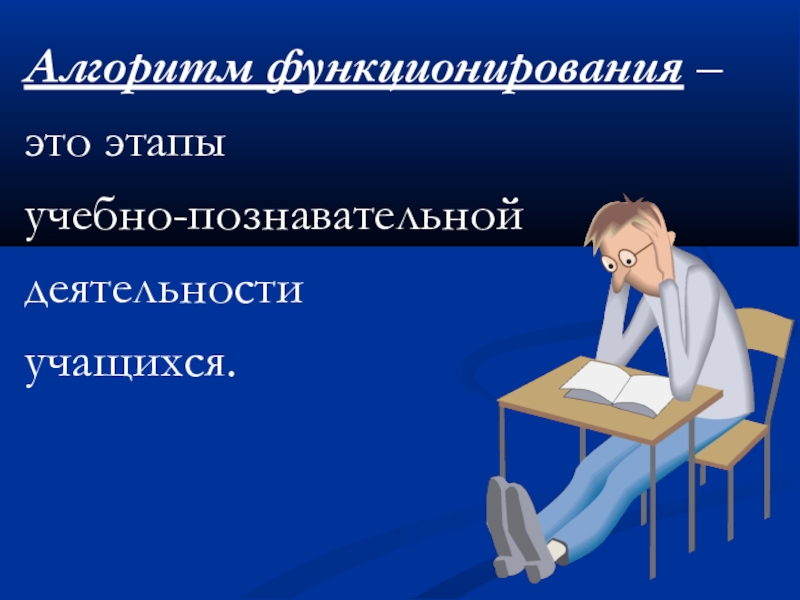 Алгоритм функционирования – это этапы учебно-познавательной деятельности учащихся.